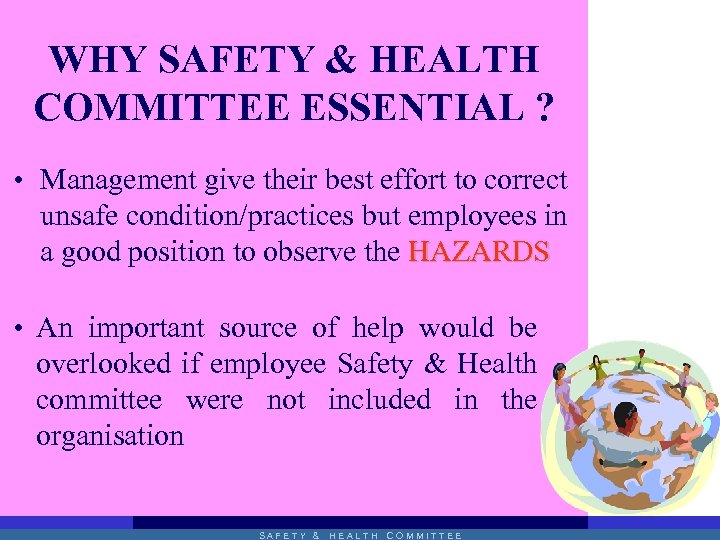 WHY SAFETY & HEALTH COMMITTEE ESSENTIAL ?

• Management give their best effort to correct unsafe condition/practices but employees in a good position to observe the HAZARDS

• An important source of help would be overlooked if employee Safety & Health committee were not included in the organisation

SAFETY & HEALTH COMMITTEE